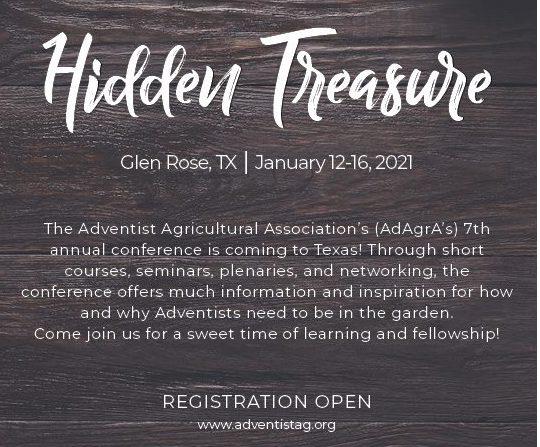 Hidden Treasure

Glen Rose, TX | January 12-16, 2021

The Adventist Agricultural Association's (AdAgrA's) 7th annual conference is coming to Texas! Through short courses, seminars, plenaries, and networking, the conference offers much information and inspiration for how and why Adventists need to be in the garden.
Come join us for a sweet time of learning and fellowship!

REGISTRATION OPEN
www.adventistag.org